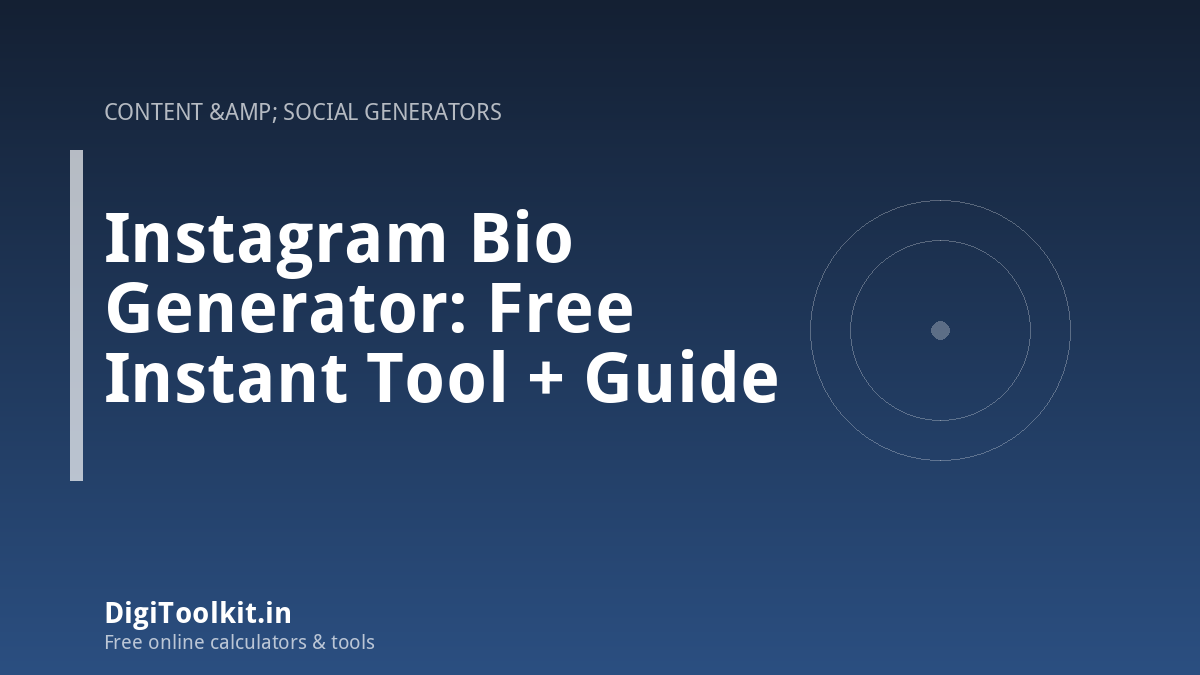 CONTENT &AMP; SOCIAL GENERATORS

Instagram Bio Generator: Free Instant Tool + Guide

DigiToolkit.in
Free online calculators & tools